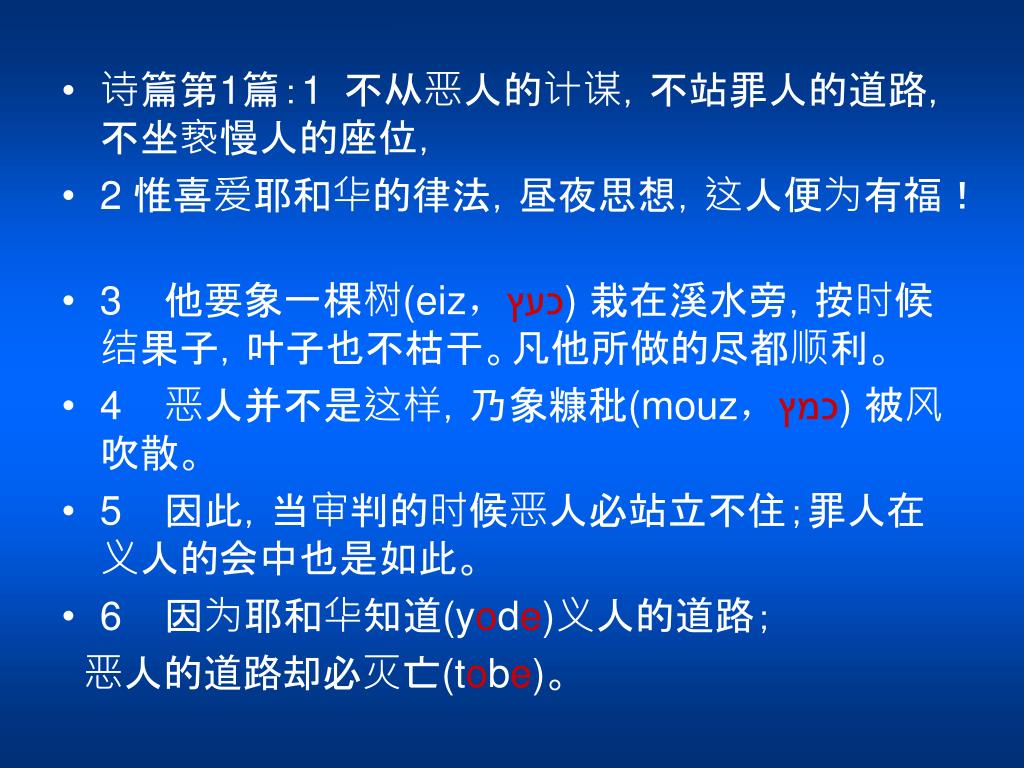 • 诗篇第1篇:1 不从恶人的计谋, 不站罪人的道路, 不坐亵慢人的座位,

• 2 惟喜爱耶和华的律法, 昼夜思想, 这人便为有福！

• 3 他要象一棵树(eiz，כעץ) 栽在溪水旁, 按时候结果子, 叶子也不枯干。凡他所做的尽都顺利。

• 4 恶人并不是这样, 乃象糠秕(mouz，כמץ) 被风吹散。

• 5 因此, 当审判的时候恶人必站立不住;罪人在义人的会中也是如此。

• 6 因为耶和华知道(yode)义人的道路;

恶人的道路却必灭亡(tobe)。